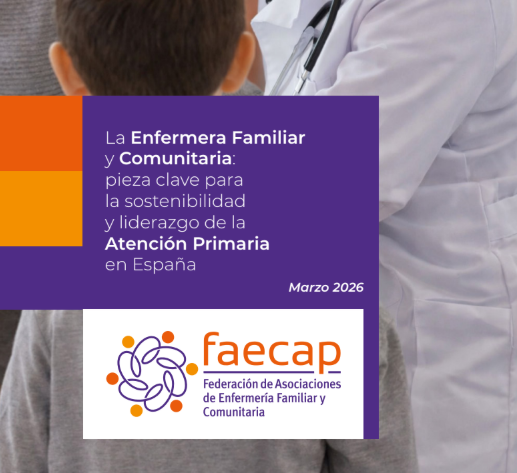 La Enfermera Familiar y Comunitaria: pieza clave para la sostenibilidad y liderazgo de la Atención Primaria en España

Marzo 2026

faecap
Federación de Asociaciones de Enfermería Familiar y Comunitaria